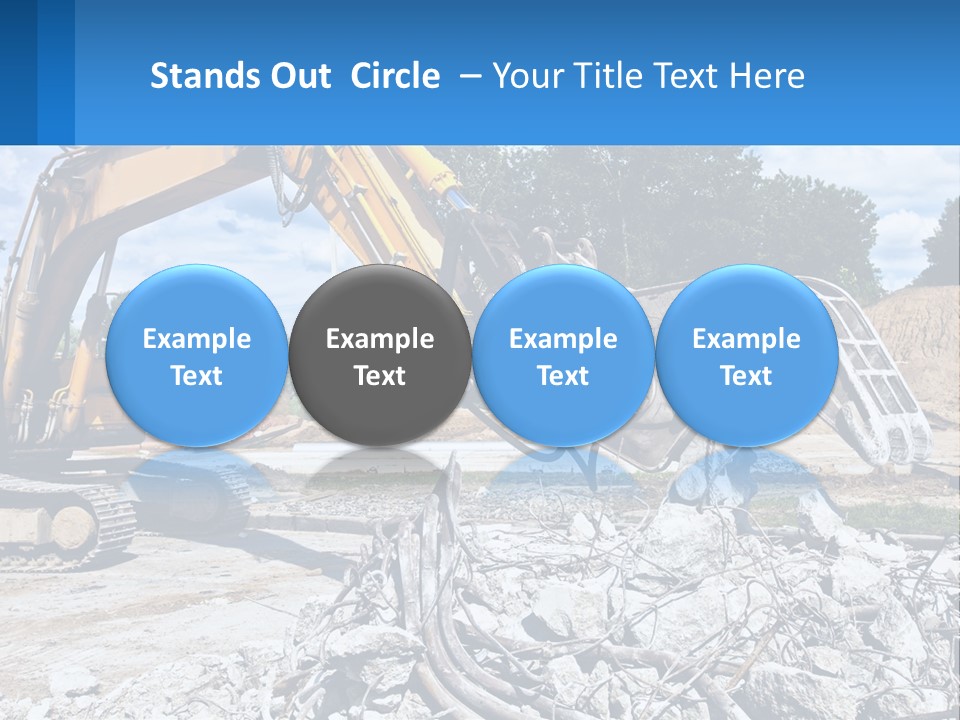 Stands Out Circle – Your Title Text Here

Example Text

Example Text

Example Text

Example Text